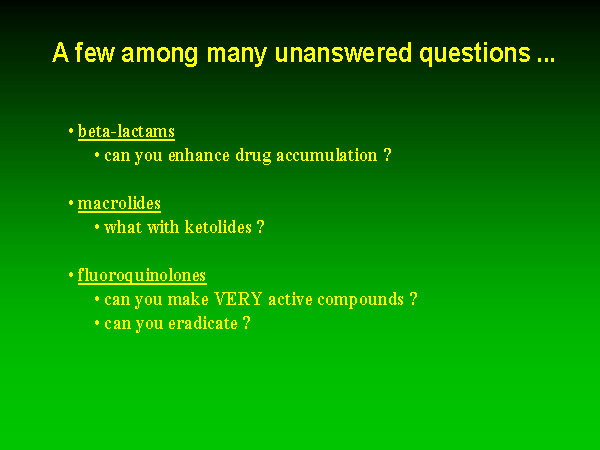 A few among many unanswered questions ...

• beta-lactams
  • can you enhance drug accumulation ?

• macrolides
  • what with ketolides ?

• fluoroquinolones
  • can you make VERY active compounds ?
  • can you eradicate ?